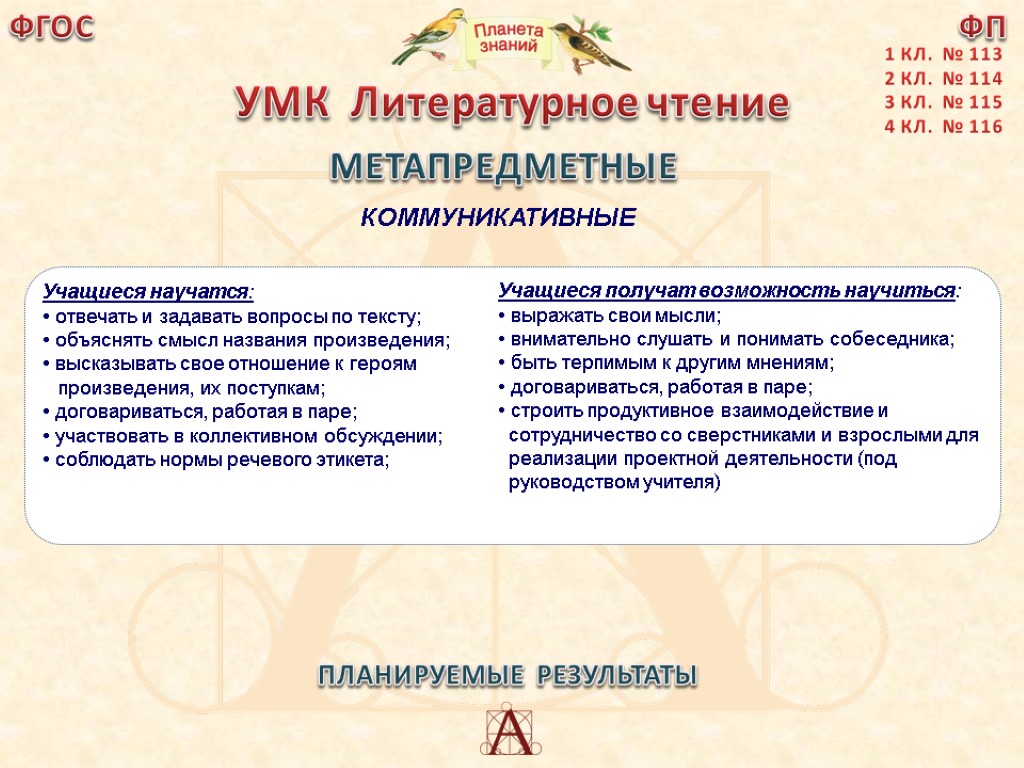 ФГОС

Планета знаний

ФП
1 КЛ. № 113
2 КЛ. № 114
3 КЛ. № 115
4 КЛ. № 116

УМК Литературное чтение

МЕТАПРЕДМЕТНЫЕ

КОММУНИКАТИВНЫЕ

Учащиеся научатся:
• отвечать и задавать вопросы по тексту;
• объяснять смысл названия произведения;
• высказывать свое отношение к героям произведения, их поступкам;
• договариваться, работая в паре;
• участвовать в коллективном обсуждении;
• соблюдать нормы речевого этикета;

Учащиеся получат возможность научиться:
• выражать свои мысли;
• внимательно слушать и понимать собеседника;
• быть терпимым к другим мнениям;
• договариваться, работая в паре;
• строить продуктивное взаимодействие и сотрудничество со сверстниками и взрослыми для реализации проектной деятельности (под руководством учителя)

ПЛАНИРУЕМЫЕ РЕЗУЛЬТАТЫ

А